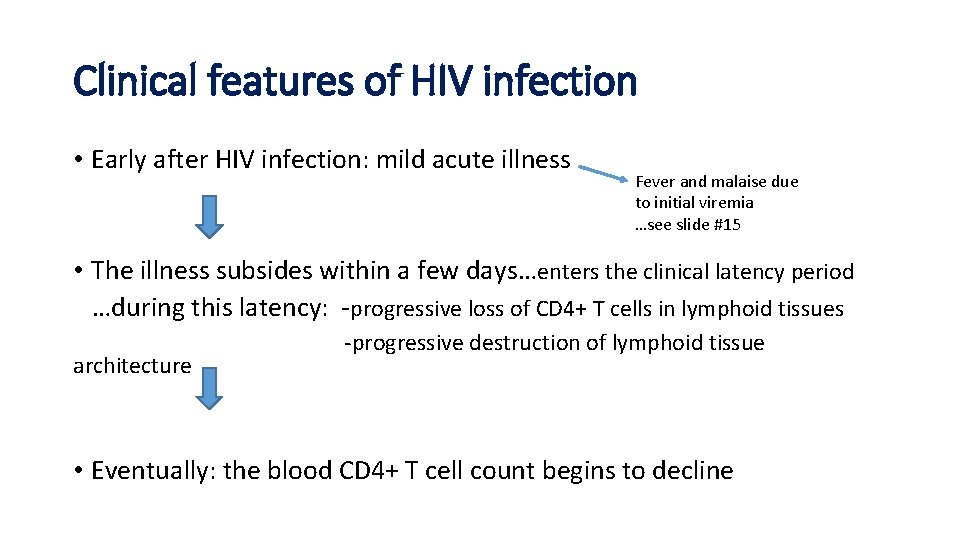 Clinical features of HIV infection

• Early after HIV infection: mild acute illness

Fever and malaise due to initial viremia …see slide #15

• The illness subsides within a few days…enters the clinical latency period …during this latency: -progressive loss of CD4+ T cells in lymphoid tissues

-progressive destruction of lymphoid tissue

architecture

• Eventually: the blood CD4+ T cell count begins to decline